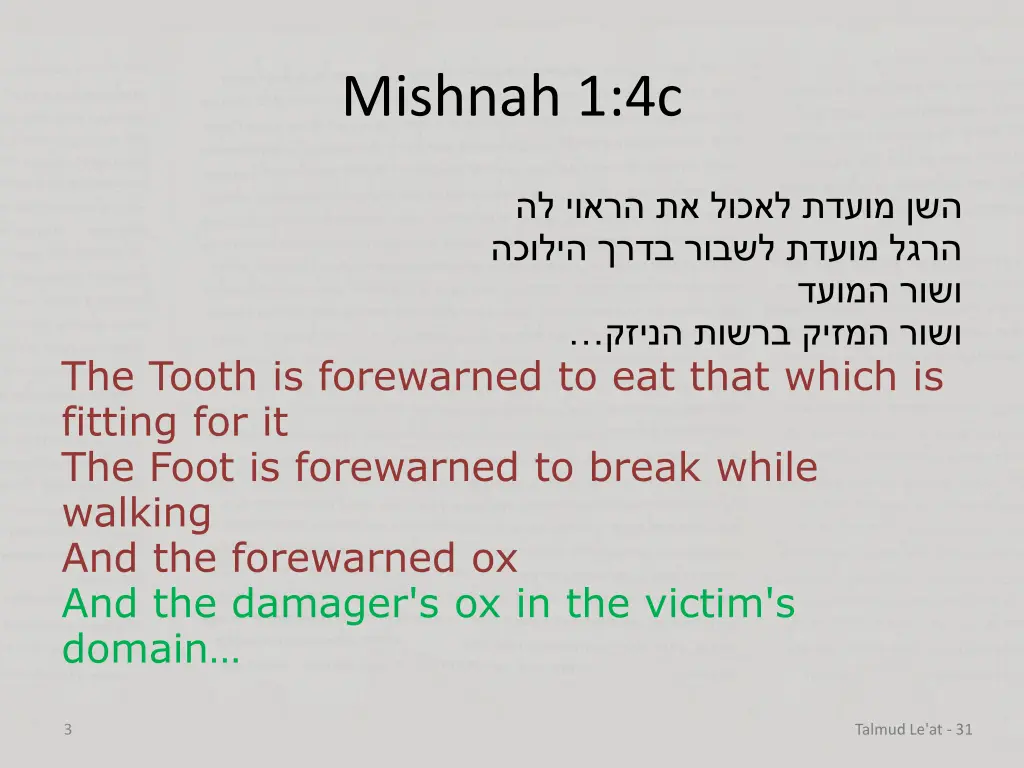 Mishnah 1:4c

השן מועדת לאכול את הראוי לה
הרגל מועדת לשבור בדרך הילוכה
ושור המועד
ושור המזיק ברשות הניזק...

The Tooth is forewarned to eat that which is fitting for it
The Foot is forewarned to break while walking
And the forewarned ox
And the damager's ox in the victim's domain…

3

Talmud Le'at - 31